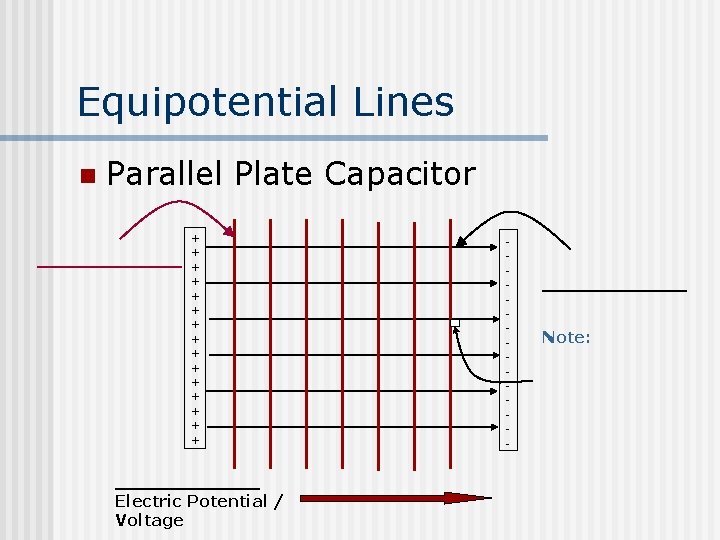 Equipotential Lines

Parallel Plate Capacitor

+
+
+
+
+
+
+
+
+
+
+
+
+
+
+

-
-
-
-
-
-
-
-
-
-
-
-
-
-
-

Note:

Electric Potential / Voltage